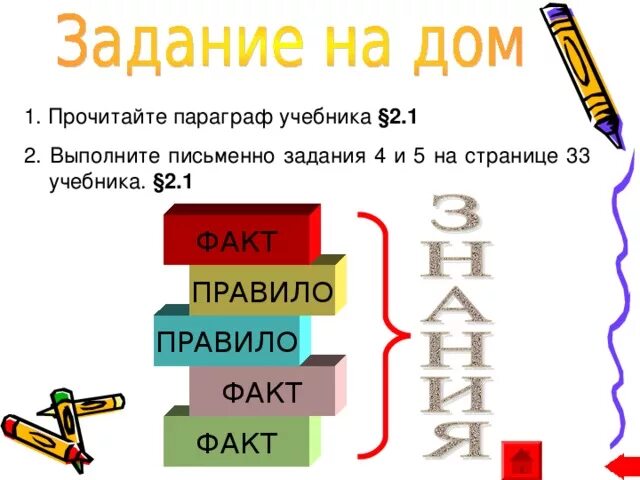 Задание на дом

1. Прочитайте параграф учебника §2.1

2. Выполните письменно задания 4 и 5 на странице 33 учебника. §2.1

ФАКТ

ПРАВИЛО

ПРАВИЛО

ФАКТ

ФАКТ

ЗНАНИЯ